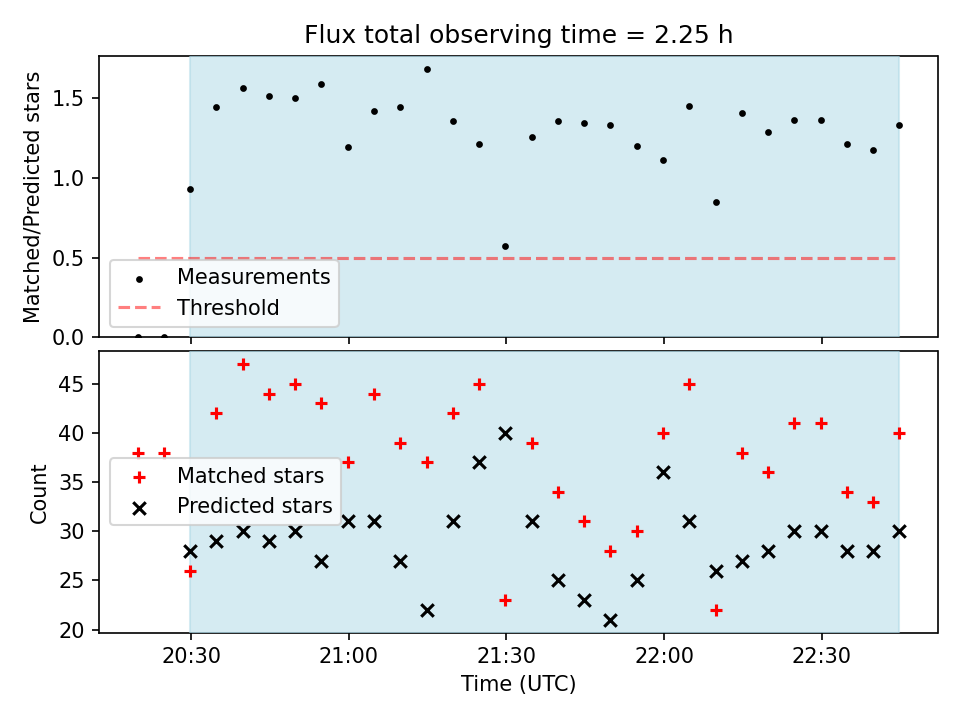 Flux total observing time = 2.25 h

Matched/Predicted stars

1.5
1.0
0.5
0.0

Measurements
Threshold

Count

45
40
35
30
25
20

Matched stars
Predicted stars

20:30
21:00
21:30
22:00
22:30

Time (UTC)